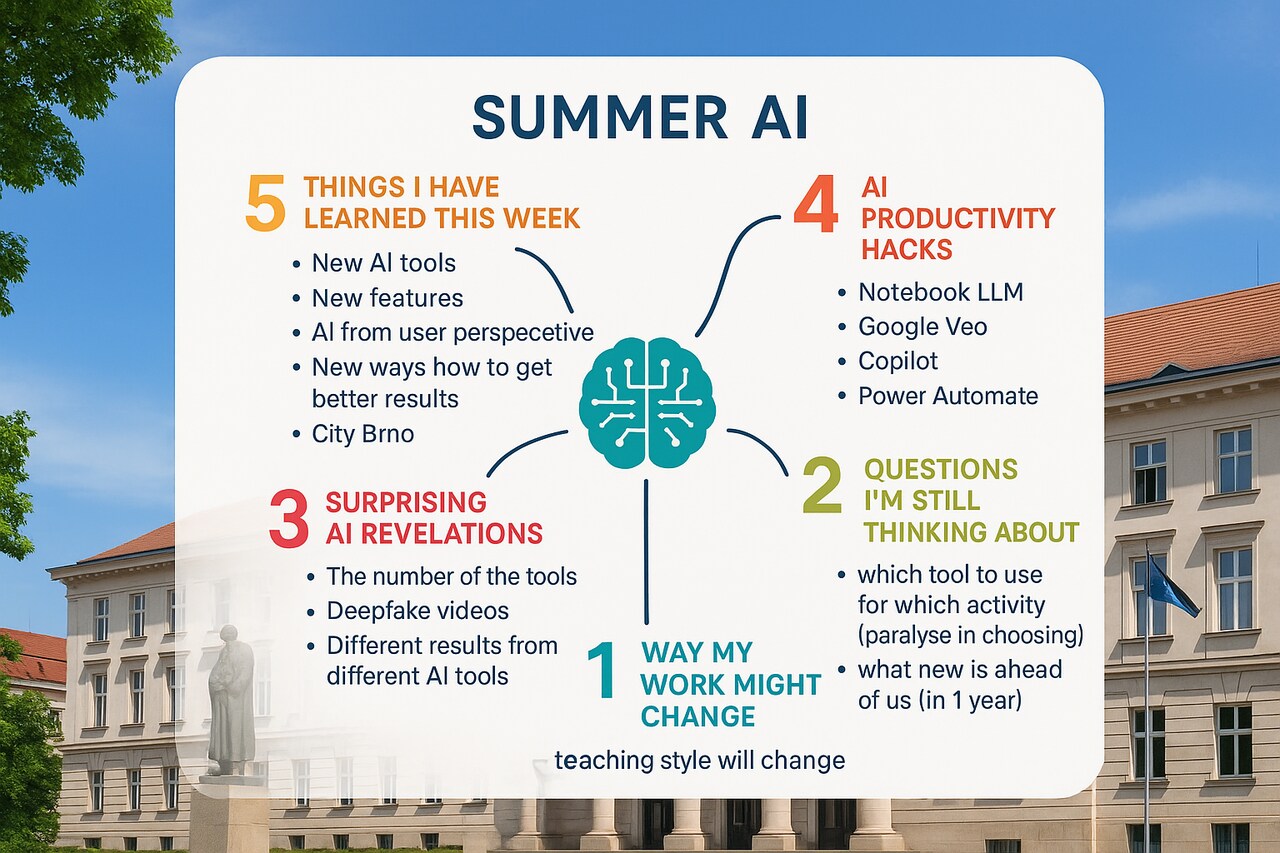 SUMMER AI

5 THINGS I HAVE LEARNED THIS WEEK
• New AI tools
• New features
• AI from user perspecetive
• New ways how to get better results
• City Brno

4 AI PRODUCTIVITY HACKS
• Notebook LLM
• Google Veo
• Copilot
• Power Automate

3 SURPRISING AI REVELATIONS
• The number of the tools
• Deepfake videos
• Different results from different AI tools

2 QUESTIONS I'M STILL THINKING ABOUT
• which tool to use for which activity (paralyse in choosing)
• what new is ahead of us (in 1 year)

1 WAY MY WORK MIGHT CHANGE
teaching style will change